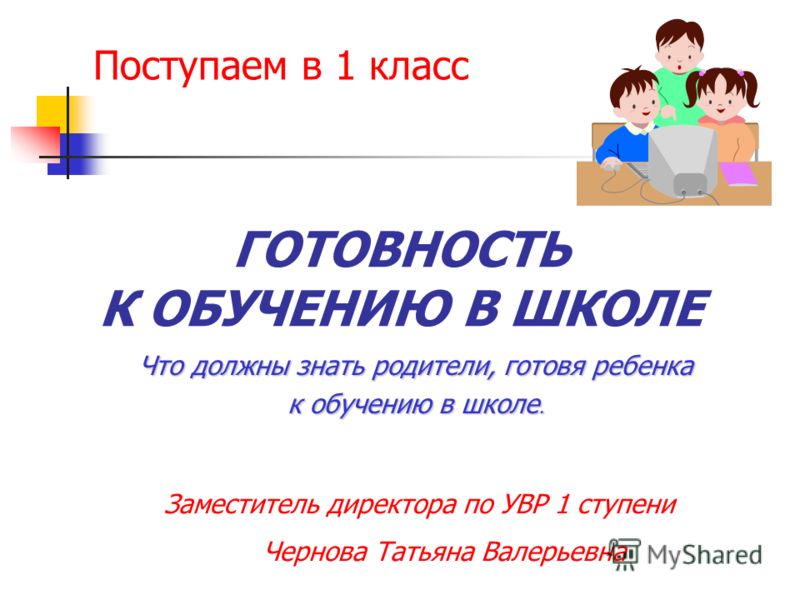 Поступаем в 1 класс

ГОТОВНОСТЬ К ОБУЧЕНИЮ В ШКОЛЕ

Что должны знать родители, готовя ребенка к обучению в школе.

Заместитель директора по УВР 1 ступени

Чернова Татьяна Валерьевна

MyShared